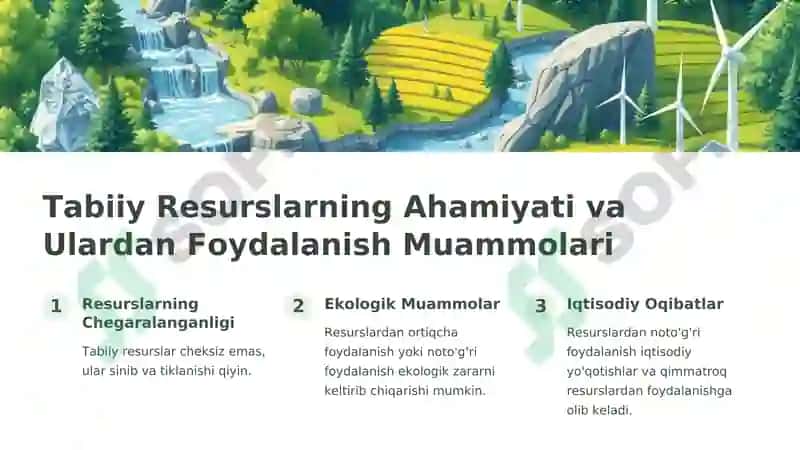 Tabiiy Resurslarning Ahamiyati va Ulardan Foydalanish Muammolari

1 Resurslarning Chegaralanganligi

Tabiiy resurslar cheksiz emas, ular sinib va tiklanishi qiyin.

2 Ekologik Muammolar

Resurslardan ortiqcha foydalanish yoki noto'g'ri foydalanish ekologik zararni keltirib chiqarishi mumkin.

3 Iqtisodiy Oqibatlar

Resurslardan noto'g'ri foydalanish iqtisodiy yo'qotishlar va qimmatroq resurslardan foydalanishga olib keladi.